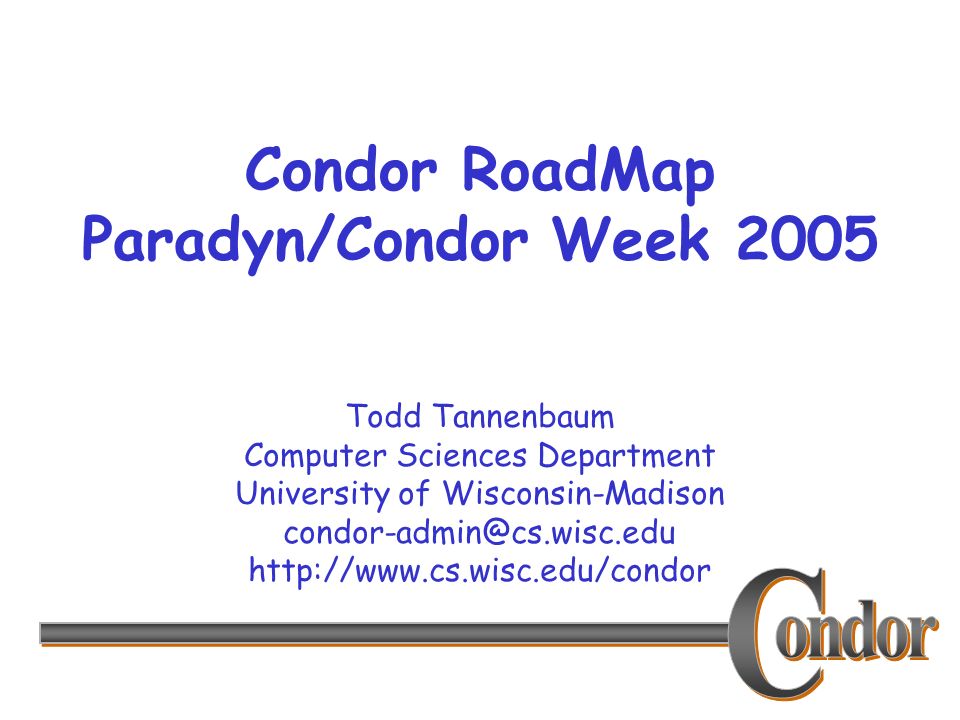 Condor RoadMap
Paradyn/Condor Week 2005

Todd Tannenbaum
Computer Sciences Department
University of Wisconsin-Madison
condor-admin@cs.wisc.edu
http://www.cs.wisc.edu/condor

Condor